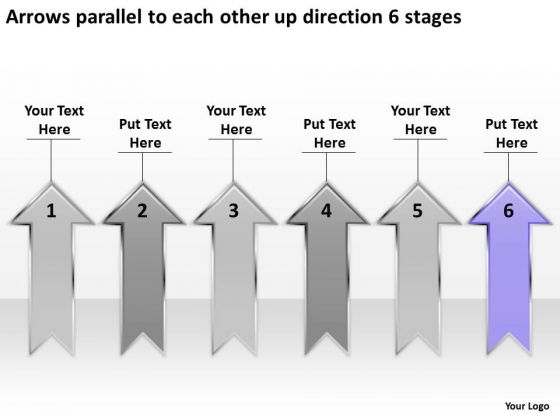 Arrows parallel to each other up direction 6 stages

Your Text Here

Put Text Here

Your Text Here

Put Text Here

Your Text Here

Put Text Here

1

2

3

4

5

6

Your Logo